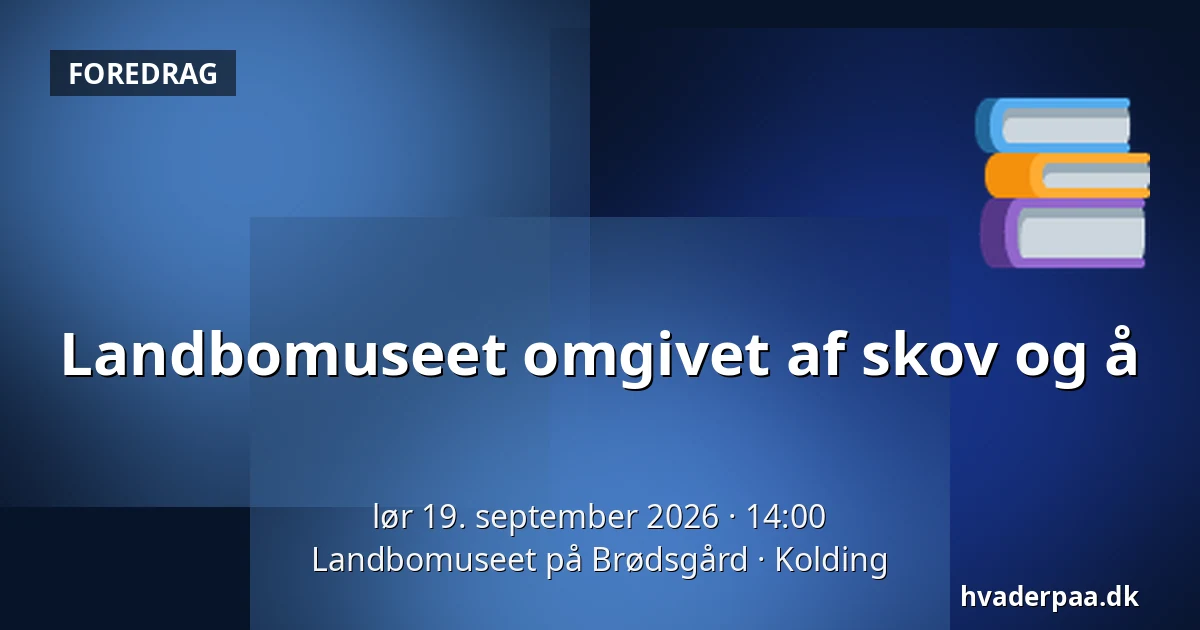 FOREDRAG

Landbomuseet omgivet af skov og å

lør 19. september 2026 · 14:00
Landbomuseet på Brødsgård · Kolding

hvaderpaa.dk